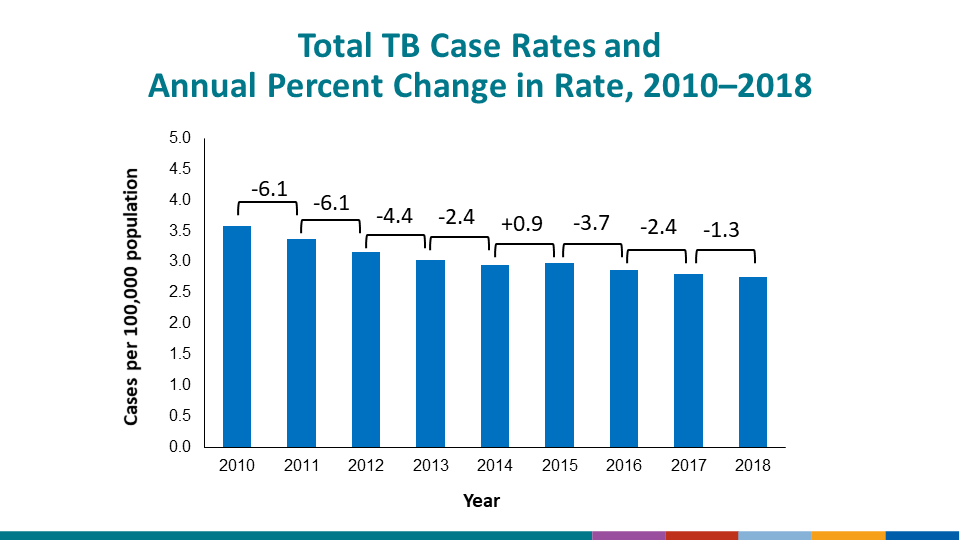 Total TB Case Rates and
Annual Percent Change in Rate, 2010–2018

Cases per 100,000 population

5.0
4.5
4.0
3.5
3.0
2.5
2.0
1.5
1.0
0.5
0.0

-6.1
-6.1
-4.4
-2.4
+0.9
-3.7
-2.4
-1.3

2010
2011
2012
2013
2014
2015
2016
2017
2018

Year